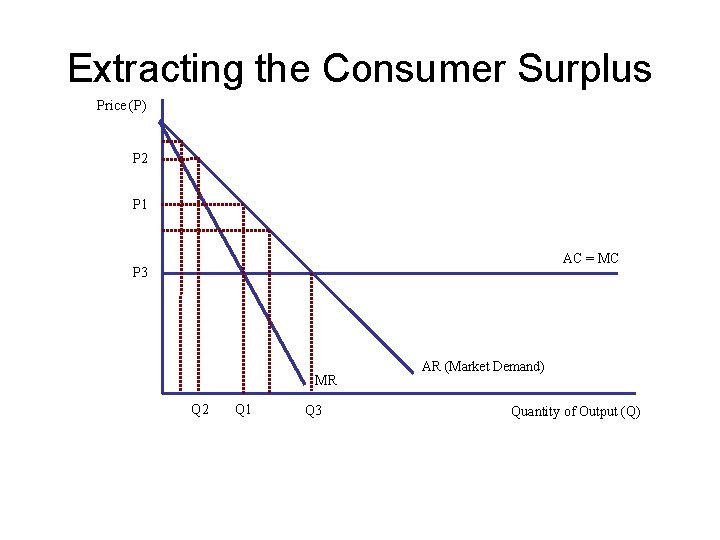 Extracting the Consumer Surplus

Price (P)

P2

P1

P3

AC = MC

AR (Market Demand)

MR

Q2 Q1 Q3

Quantity of Output (Q)